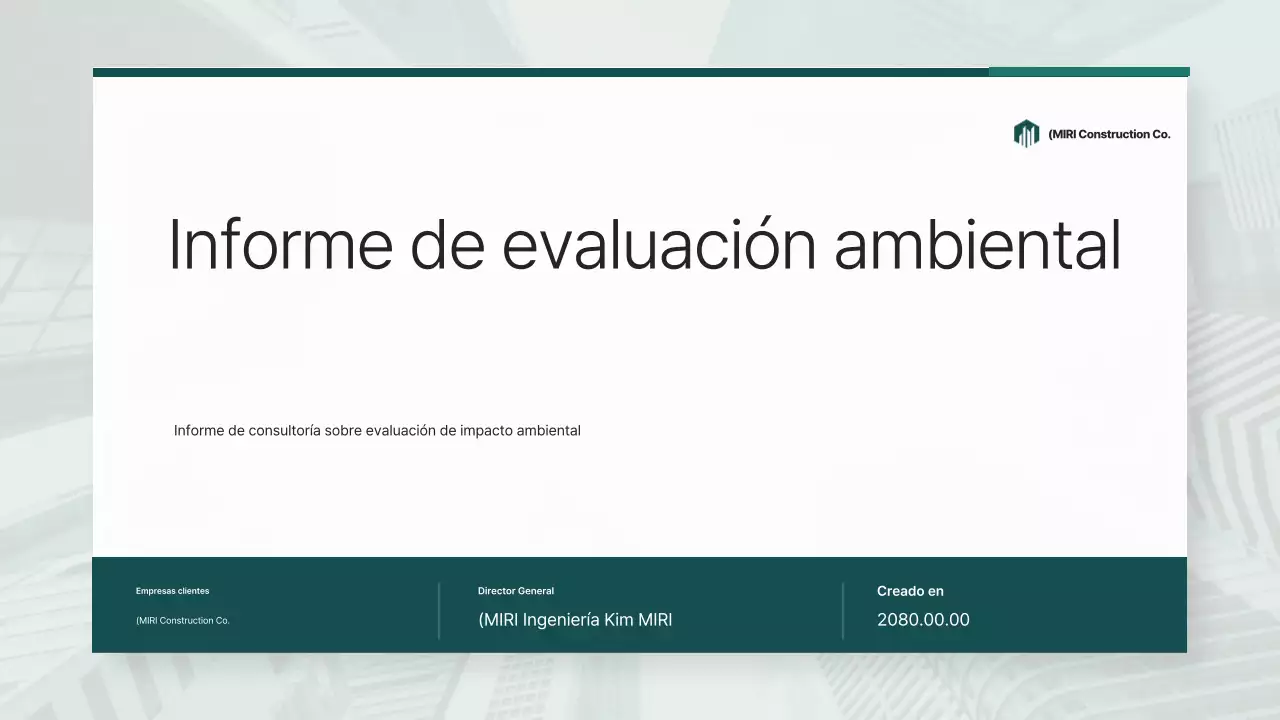 (MIRI Construction Co.

Informe de evaluación ambiental

Informe de consultoría sobre evaluación de impacto ambiental

Empresas clientes

(MIRI Construction Co.

Director General

(MIRI Ingeniería Kim MIRI

Creado en

2080.00.00